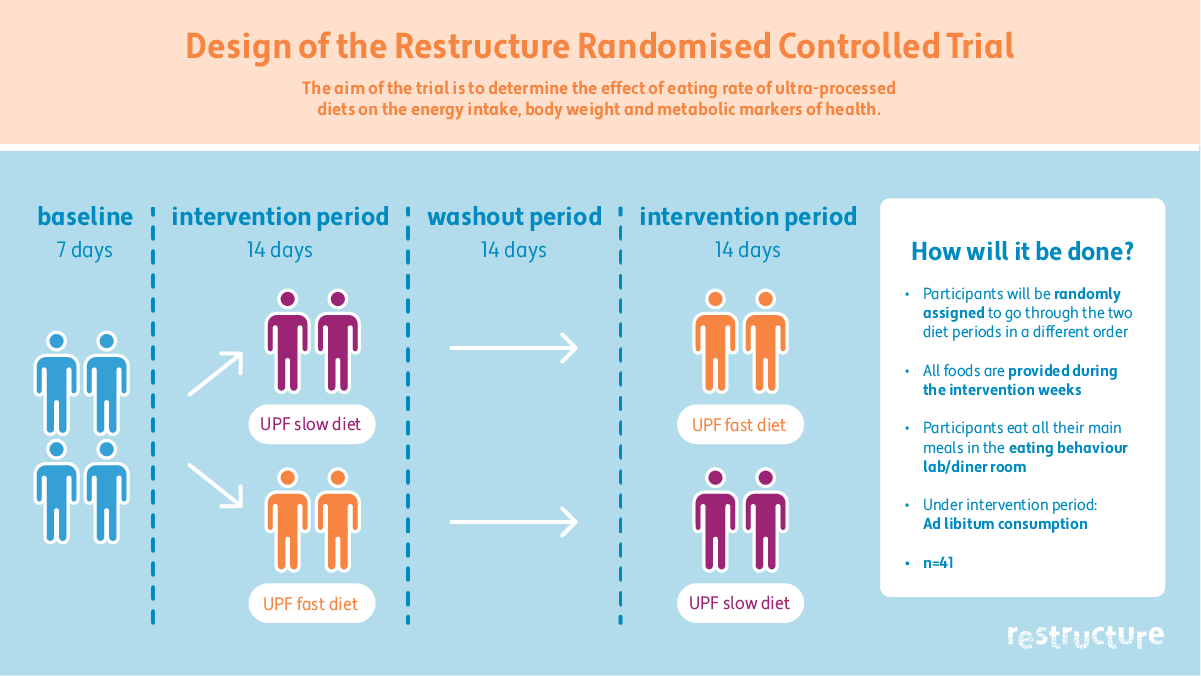 Design of the Restructure Randomised Controlled Trial

The aim of the trial is to determine the effect of eating rate of ultra-processed diets on the energy intake, body weight and metabolic markers of health.

baseline
7 days

intervention period
14 days

UPF slow diet

UPF fast diet

washout period
14 days

intervention period
14 days

UPF fast diet

UPF slow diet

How will it be done?

• Participants will be randomly assigned to go through the two diet periods in a different order

• All foods are provided during the intervention weeks

• Participants eat all their main meals in the eating behaviour lab/diner room

• Under intervention period: Ad libitum consumption

• n=41

restructure